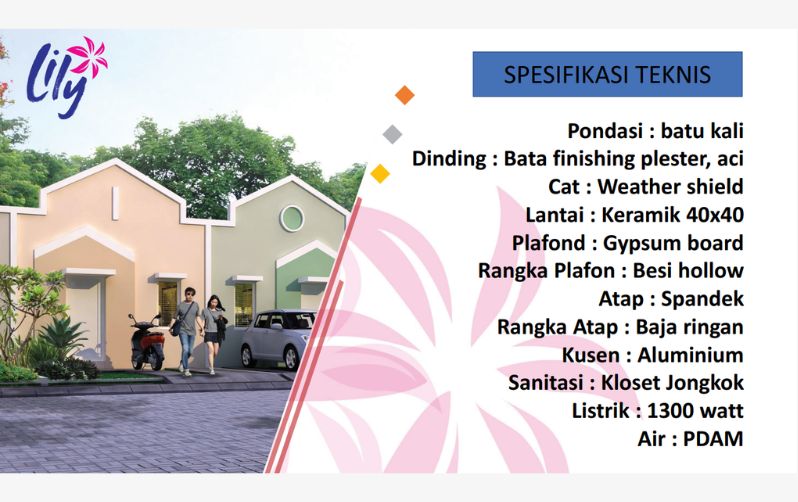 Lily

SPESIFIKASI TEKNIS

Pondasi : batu kali
Dinding : Bata finishing plester, aci
Cat : Weather shield
Lantai : Keramik 40x40
Plafond : Gypsum board
Rangka Plafon : Besi hollow
Atap : Spandek
Rangka Atap : Baja ringan
Kusen : Aluminium
Sanitasi : Kloset Jongkok
Listrik : 1300 watt
Air : PDAM